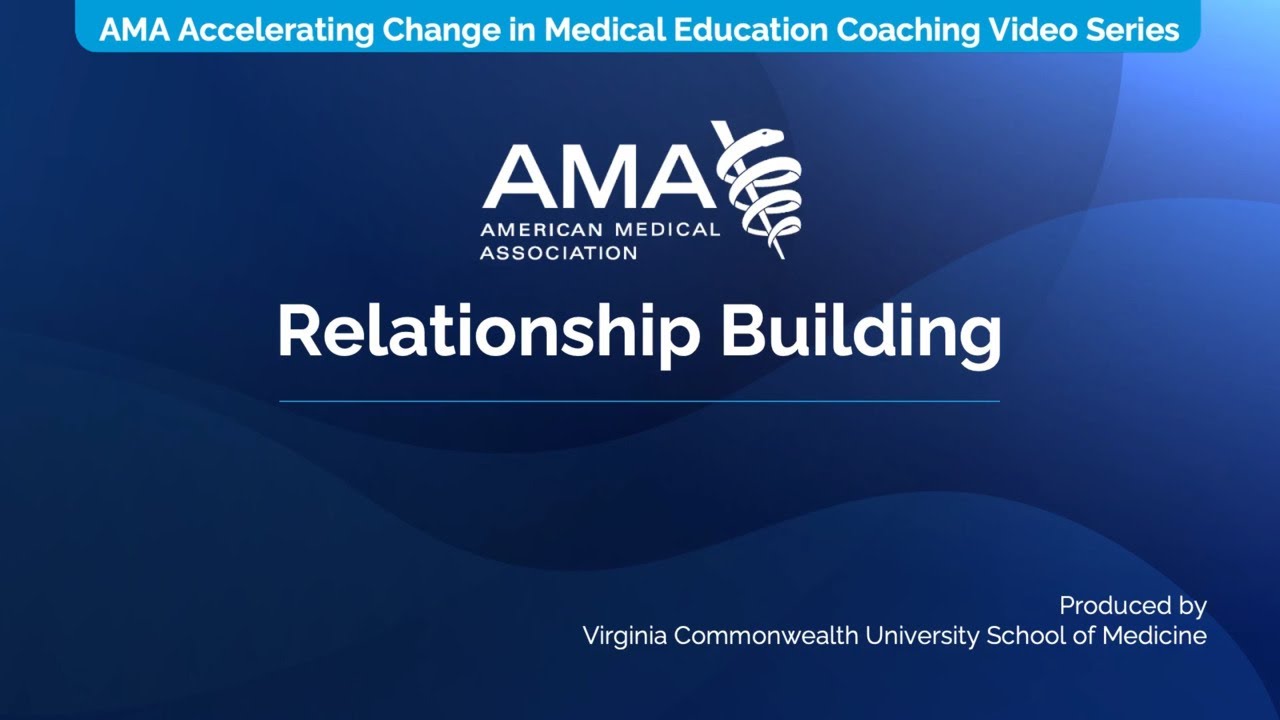 AMA Accelerating Change in Medical Education Coaching Video Series

AMA
AMERICAN MEDICAL ASSOCIATION

Relationship Building

Produced by
Virginia Commonwealth University School of Medicine